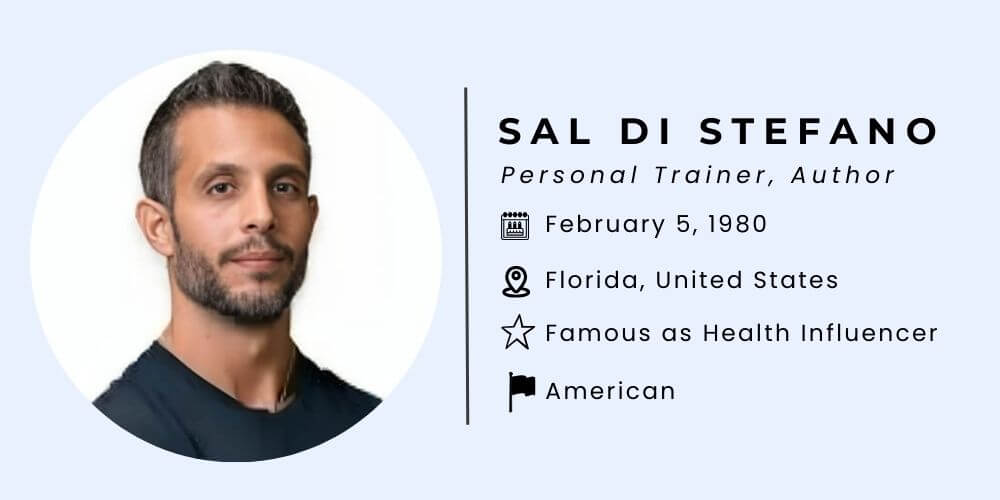 SAL DI STEFANO

Personal Trainer, Author

February 5, 1980

Florida, United States

Famous as Health Influencer

American